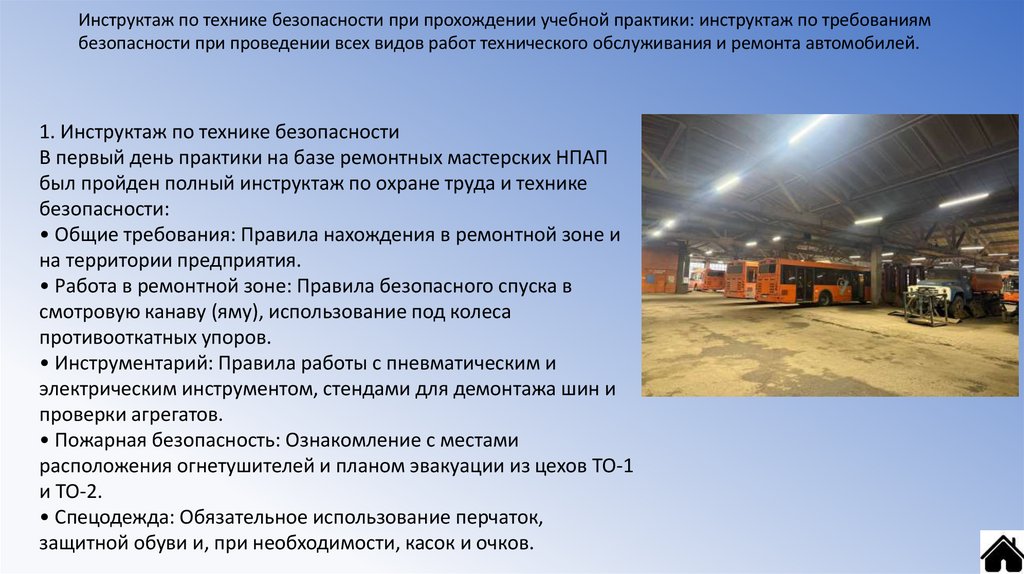 Инструктаж по технике безопасности при прохождении учебной практики: инструктаж по требованиям безопасности при проведении всех видов работ технического обслуживания и ремонта автомобилей.

1. Инструктаж по технике безопасности
В первый день практики на базе ремонтных мастерских НПАП был пройден полный инструктаж по охране труда и технике безопасности:
• Общие требования: Правила нахождения в ремонтной зоне и на территории предприятия.
• Работа в ремонтной зоне: Правила безопасного спуска в смотровую канаву (яму), использование под колеса противооткатных упоров.
• Инструментарий: Правила работы с пневматическим и электрическим инструментом, стендами для демонтажа шин и проверки агрегатов.
• Пожарная безопасность: Ознакомление с местами расположения огнетушителей и планом эвакуации из цехов ТО-1 и ТО-2.
• Спецодежда: Обязательное использование перчаток, защитной обуви и, при необходимости, касок и очков.